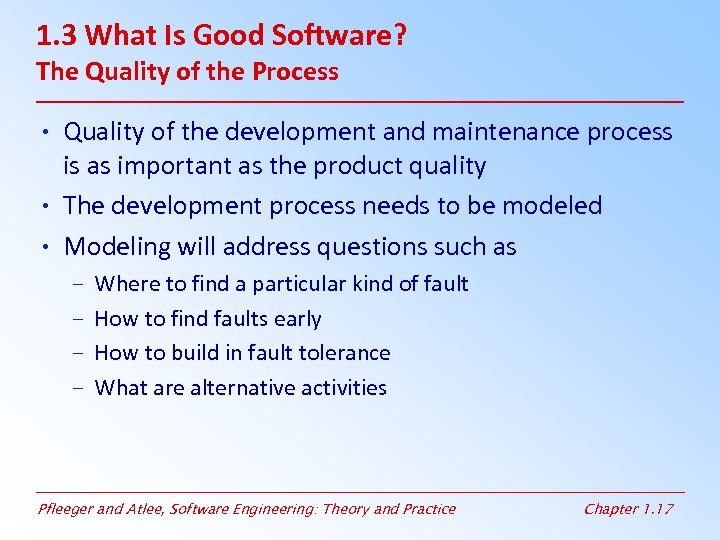 1.3 What Is Good Software?
The Quality of the Process

• Quality of the development and maintenance process is as important as the product quality
• The development process needs to be modeled
• Modeling will address questions such as
– Where to find a particular kind of fault
– How to find faults early
– How to build in fault tolerance
– What are alternative activities

Pfleeger and Atlee, Software Engineering: Theory and Practice

Chapter 1.17